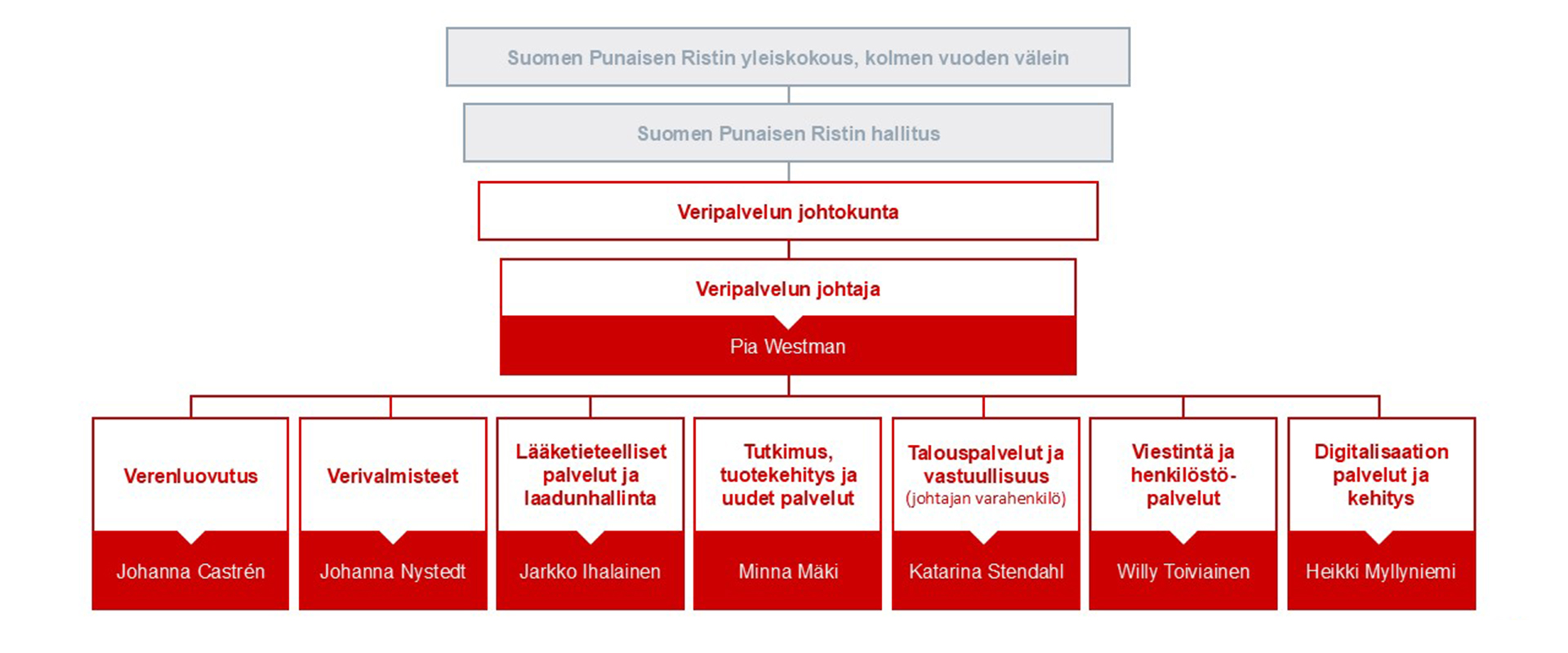 Suomen Punaisen Ristin yleiskokous, kolmen vuoden välein

Suomen Punaisen Ristin hallitus

Veripalvelun johtokunta

Veripalvelun johtaja

Pia Westman

Verenluovutus

Johanna Castrén

Verivalmisteet

Johanna Nystedt

Lääketieteelliset palvelut ja laadunhallinta

Jarkko Ihalainen

Tutkimus, tuotekehitys ja uudet palvelut

Minna Mäki

Talouspalvelut ja vastuullisuus (johtajan varahenkilö)

Katarina Stendahl

Viestintä ja henkilöstöpalvelut

Willy Toiviainen

Digitalisaation palvelut ja kehitys

Heikki Myllyniemi